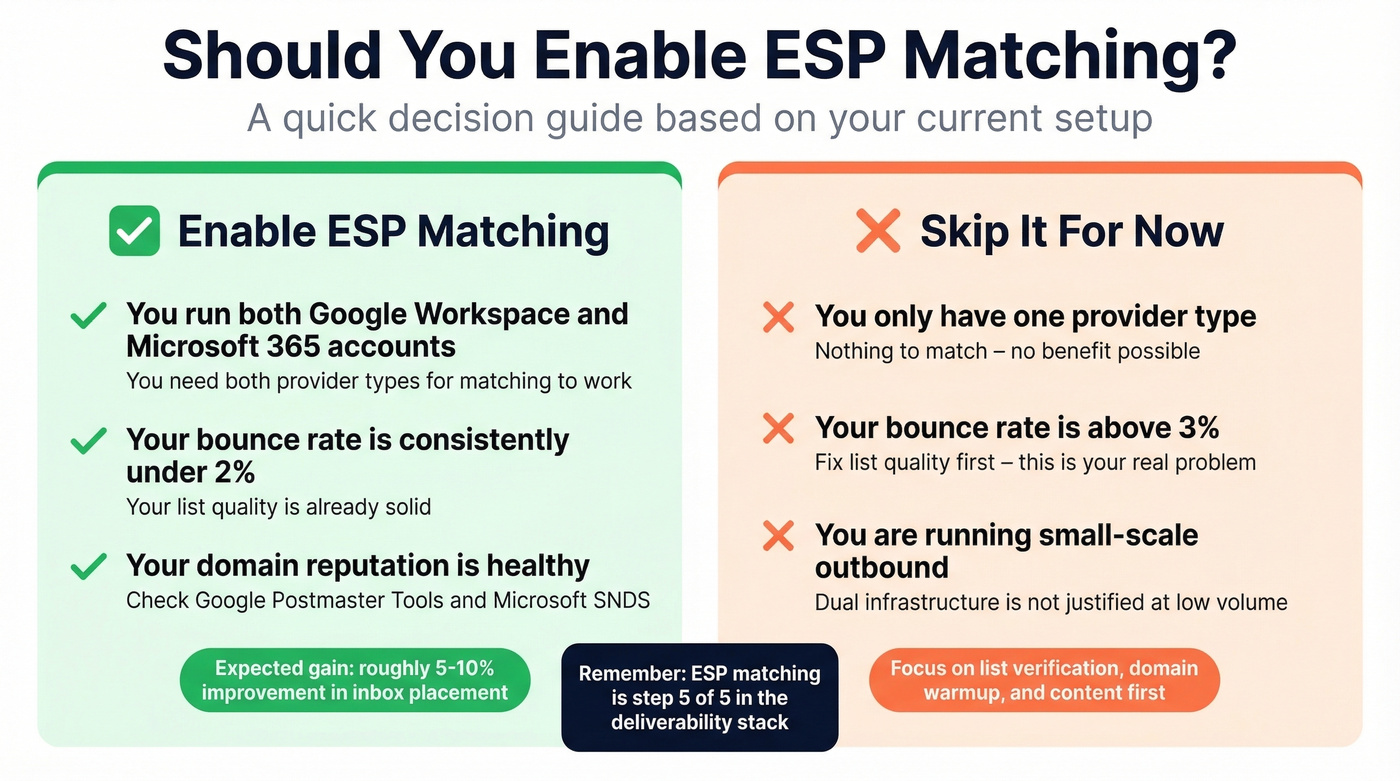 Should You Enable ESP Matching?

A quick decision guide based on your current setup

Enable ESP Matching

You run both Google Workspace and Microsoft 365 accounts
You need both provider types for matching to work

Your bounce rate is consistently under 2%
Your list quality is already solid

Your domain reputation is healthy
Check Google Postmaster Tools and Microsoft SNDS

Expected gain: roughly 5-10% improvement in inbox placement

Skip It For Now

You only have one provider type
Nothing to match – no benefit possible

Your bounce rate is above 3%
Fix list quality first – this is your real problem

You are running small-scale outbound
Dual infrastructure is not justified at low volume

Focus on list verification, domain warmup, and content first

Remember: ESP matching is step 5 of 5 in the deliverability stack